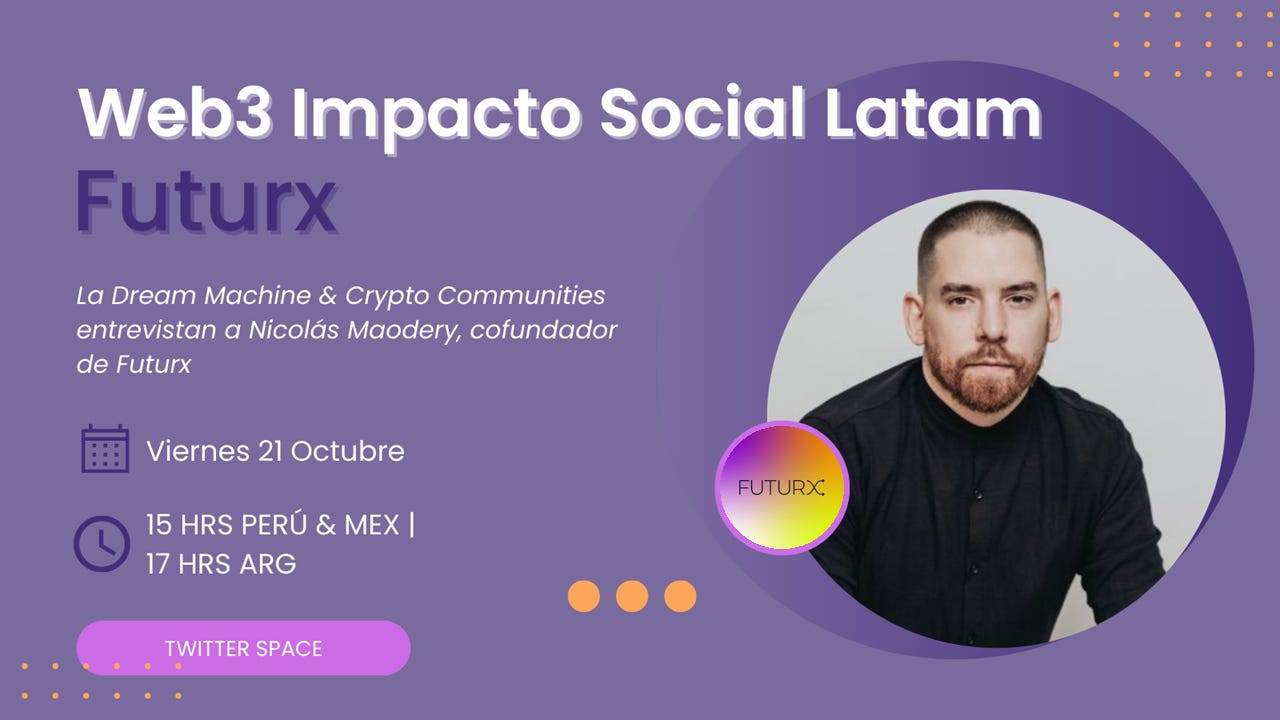 Web3 Impacto Social Latam
Futurx

La Dream Machine & Crypto Communities entrevistan a Nicolás Maodery, cofundador de Futurx

Viernes 21 Octubre

15 HRS PERÚ & MEX | 17 HRS ARG

TWITTER SPACE

FUTURX